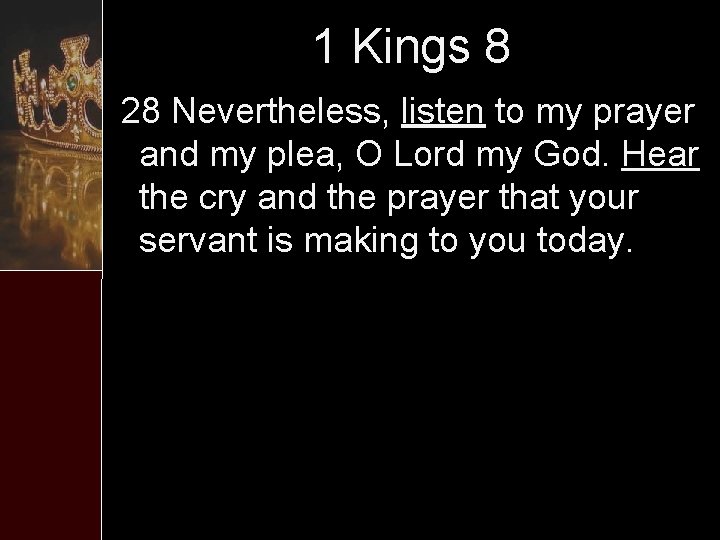 1 Kings 8

28 Nevertheless, listen to my prayer and my plea, O Lord my God. Hear the cry and the prayer that your servant is making to you today.